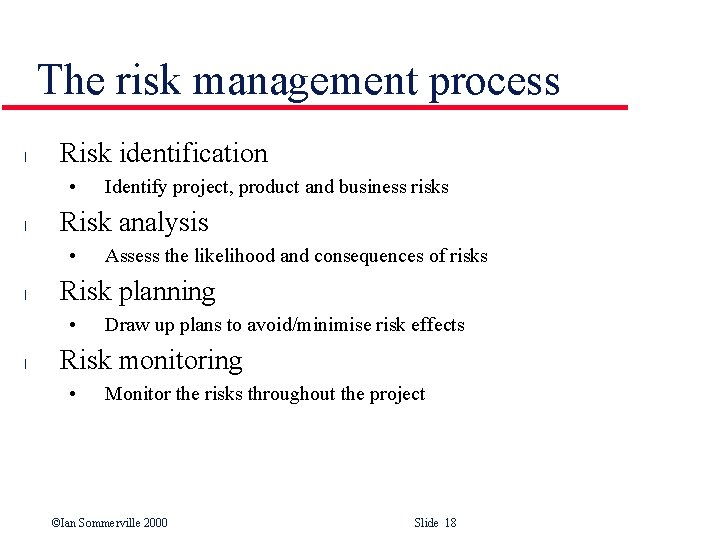 The risk management process

l Risk identification
• Identify project, product and business risks

l Risk analysis
• Assess the likelihood and consequences of risks

l Risk planning
• Draw up plans to avoid/minimise risk effects

l Risk monitoring
• Monitor the risks throughout the project

©Ian Sommerville 2000

Slide 18